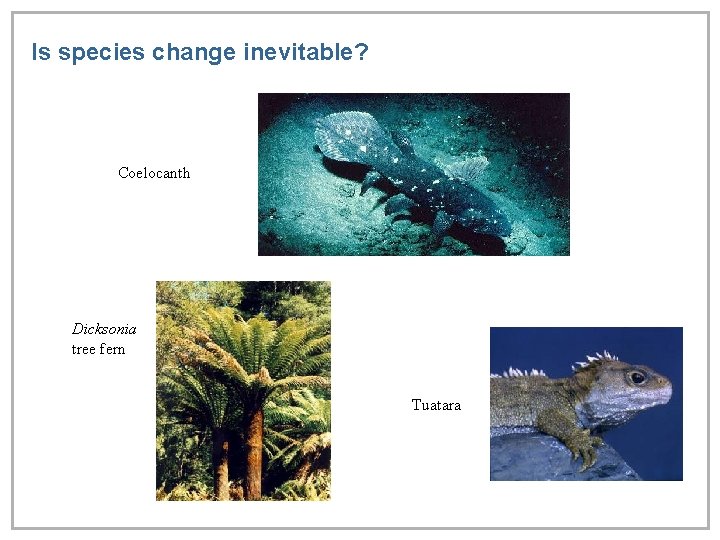 Is species change inevitable?

Coelocanth

Dicksonia tree fern

Tuatara